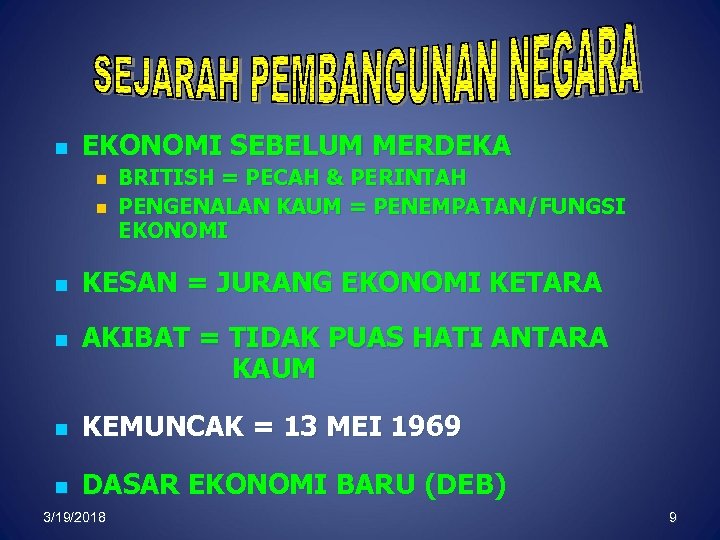 SEJARAH PEMBANGUNAN NEGARA

EKONOMI SEBELUM MERDEKA

BRITISH = PECAH & PERINTAH

PENGENALAN KAUM = PENEMPATAN/FUNGSI EKONOMI

KESAN = JURANG EKONOMI KETARA

AKIBAT = TIDAK PUAS HATI ANTARA KAUM

KEMUNCAK = 13 MEI 1969

DASAR EKONOMI BARU (DEB)

3/19/2018

9